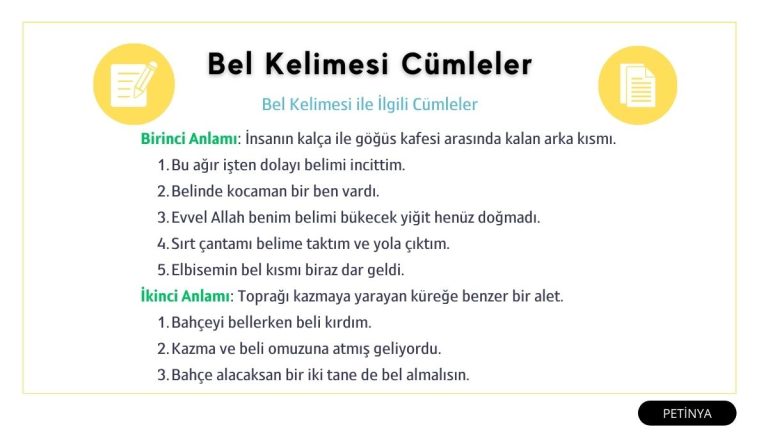 Bel Kelimesi Cümleler

Bel Kelimesi ile İlgili Cümleler

Birinci Anlamı: İnsanın kalça ile göğüs kafesi arasında kalan arka kısmı.

1. Bu ağır işten dolayı belimi incittim.
2. Belinde kocaman bir ben vardı.
3. Evvel Allah benim belimi bükecek yiğit henüz doğmadı.
4. Sırt çantamı belime taktım ve yola çıktım.
5. Elbisemin bel kısmı biraz dar geldi.

İkinci Anlamı: Toprağı kazmaya yarayan küreğe benzer bir alet.

1. Bahçeyi bellerken beli kırdım.
2. Kazma ve beli omuzuna atmış geliyordu.
3. Bahçe alacaksan bir iki tane de bel almalısın.

PETİNYA